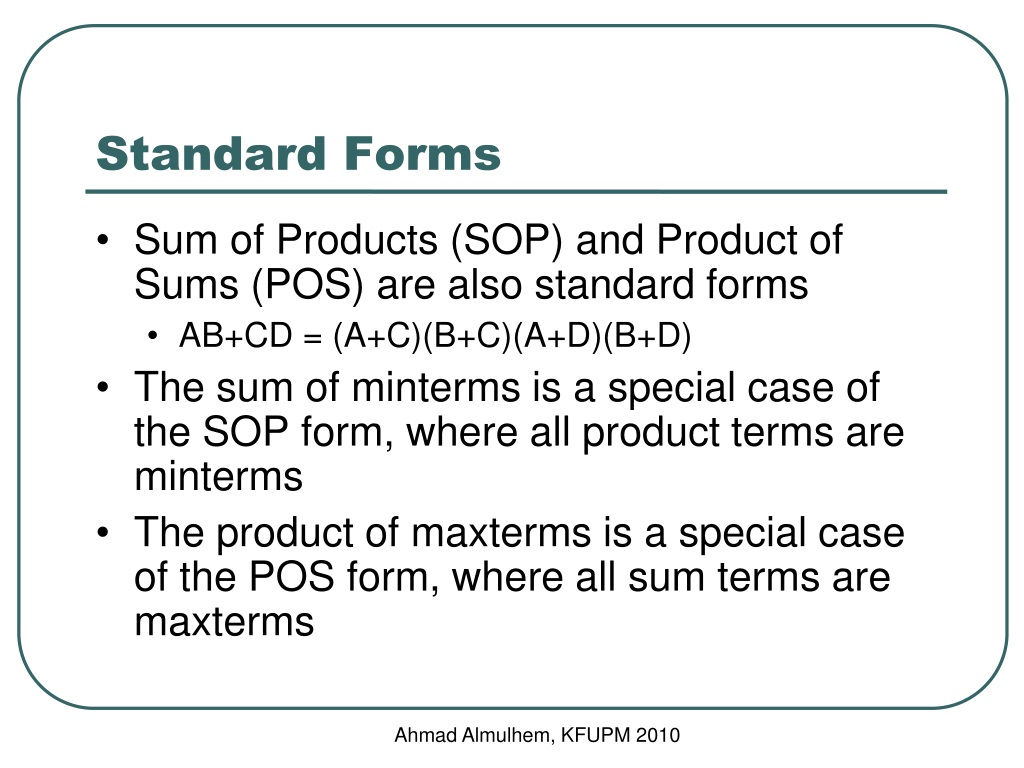 Standard Forms

• Sum of Products (SOP) and Product of Sums (POS) are also standard forms
  • $AB+CD = (A+C)(B+C)(A+D)(B+D)$
• The sum of minterms is a special case of the SOP form, where all product terms are minterms
• The product of maxterms is a special case of the POS form, where all sum terms are maxterms

Ahmad Almulhem, KFUPM 2010